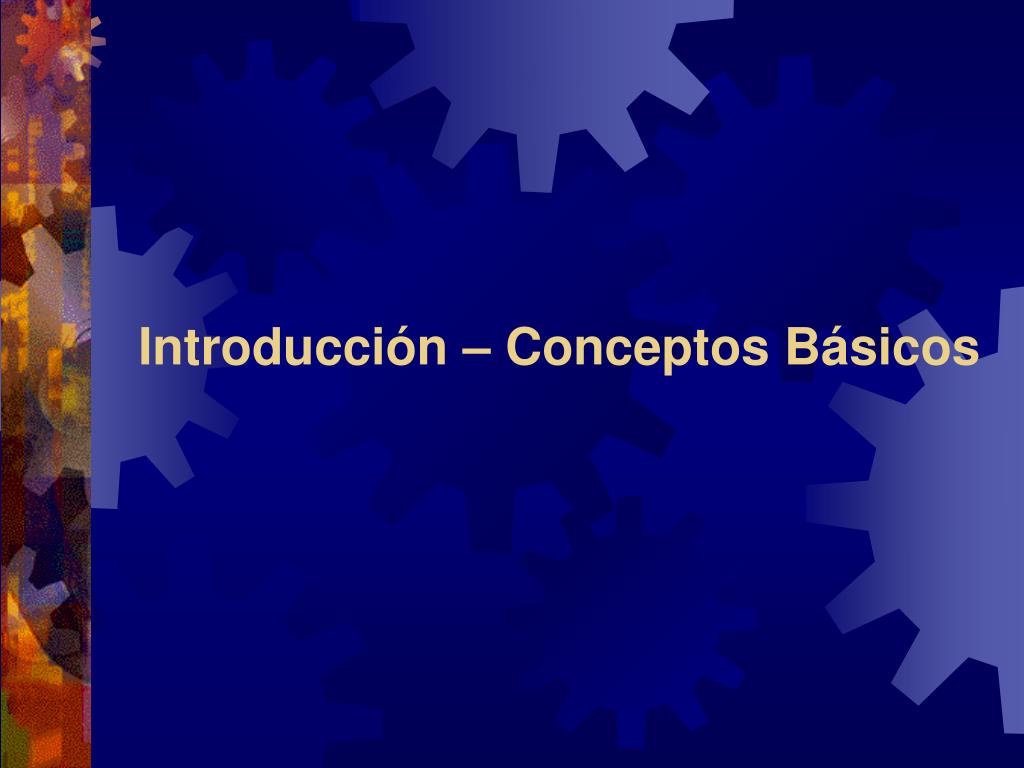 Introducción – Conceptos Básicos